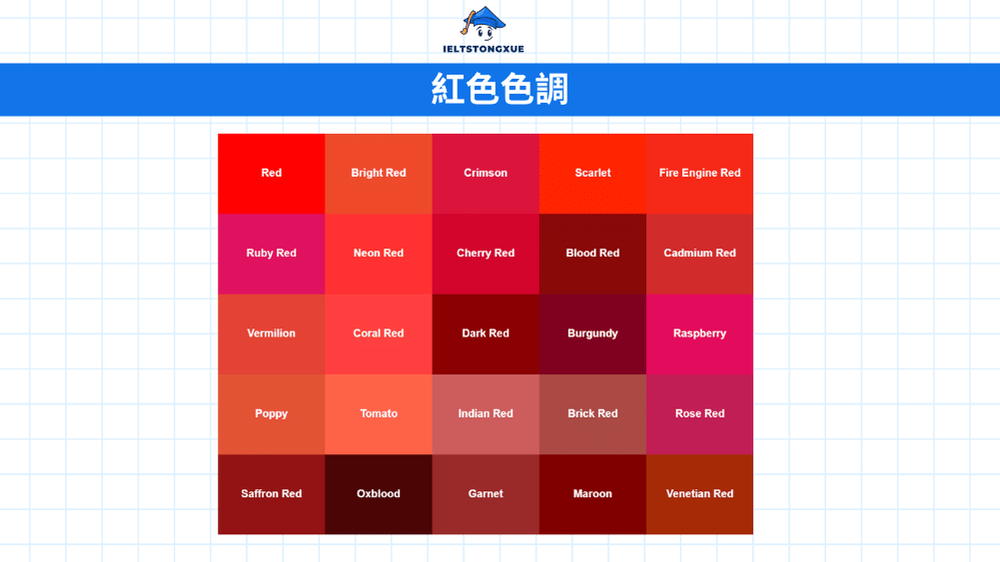 IELTSTONGXUE

紅色色調

| Red | Bright Red | Crimson | Scarlet | Fire Engine Red |
|---|---|---|---|---|
| Ruby Red | Neon Red | Cherry Red | Blood Red | Cadmium Red |
| Vermilion | Coral Red | Dark Red | Burgundy | Raspberry |
| Poppy | Tomato | Indian Red | Brick Red | Rose Red |
| Saffron Red | Oxblood | Garnet | Maroon | Venetian Red |